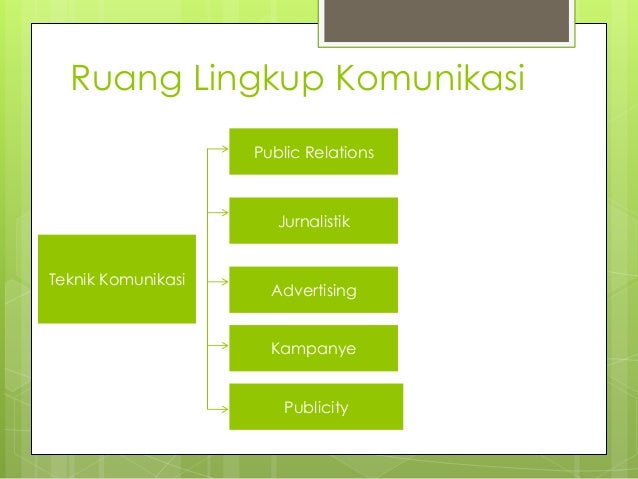 Ruang Lingkup Komunikasi

Teknik Komunikasi

Public Relations

Jurnalistik

Advertising

Kampanye

Publicity